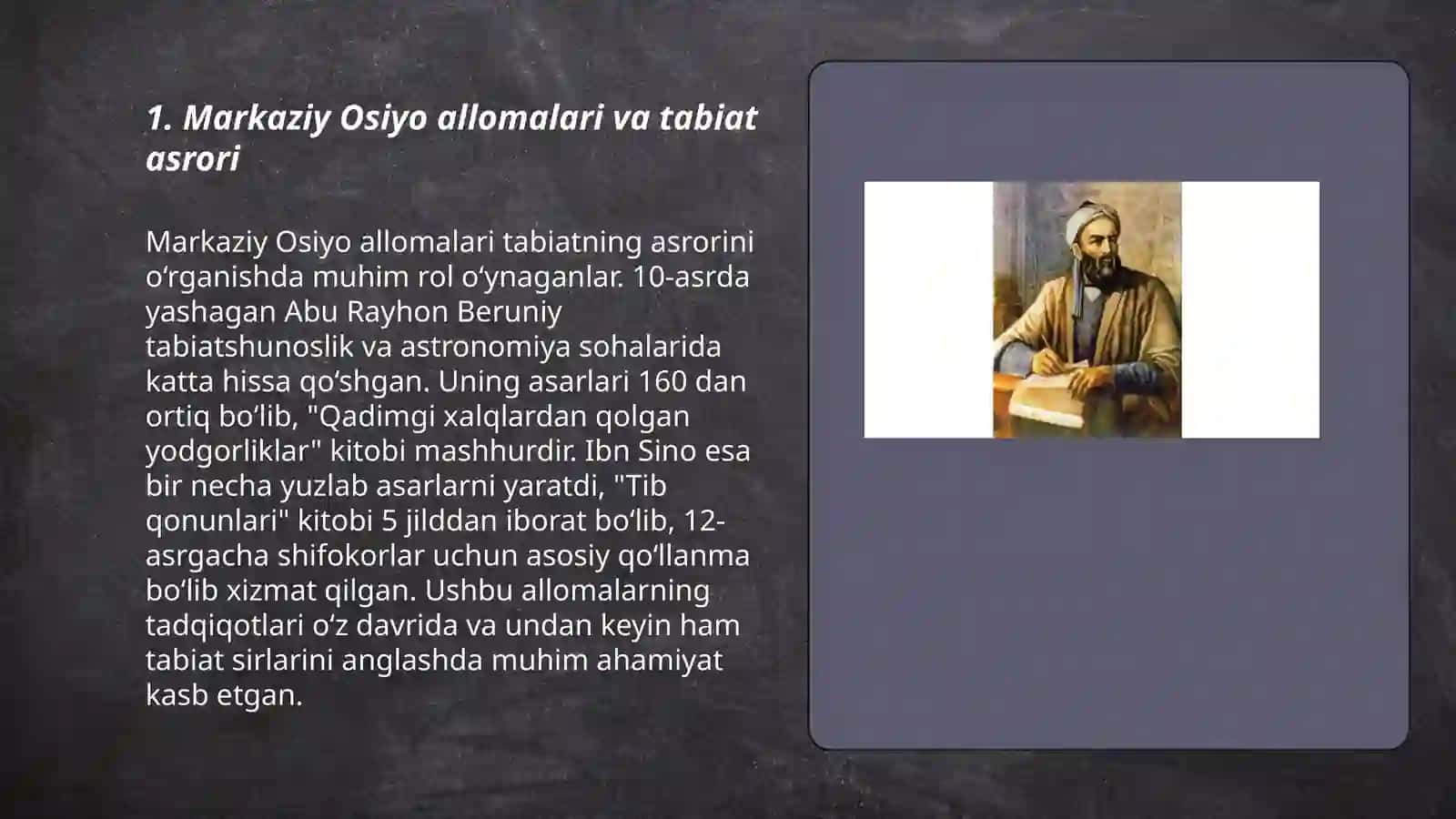 1. Markaziy Osiyo allomalari va tabiat asrori

Markaziy Osiyo allomalari tabiatning asrorini oʻrganishda muhim rol oʻynaganlar. 10-asrda yashagan Abu Rayhon Beruniy tabiatshunoslik va astronomiya sohalarida katta hissa qoʻshgan. Uning asarlari 160 dan ortiq boʻlib, "Qadimgi xalqlardan qolgan yodgorliklar" kitobi mashhurdir. Ibn Sino esa bir necha yuzlab asarlarni yaratdi, "Tib qonunlari" kitobi 5 jilddan iborat boʻlib, 12-asrgacha shifokorlar uchun asosiy qoʻllanma boʻlib xizmat qilgan. Ushbu allomalarning tadqiqotlari oʻz davrida va undan keyin ham tabiat sirlarini anglashda muhim ahamiyat kasb etgan.